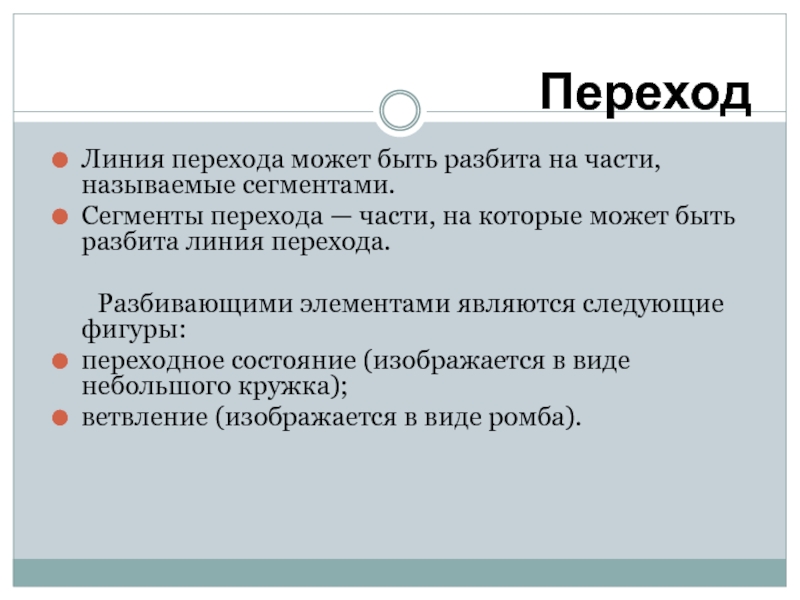 Переход

Линия перехода может быть разбита на части, называемые сегментами.

Сегменты перехода — части, на которые может быть разбита линия перехода.

Разбивающими элементами являются следующие фигуры:

переходное состояние (изображается в виде небольшого кружка);

ветвление (изображается в виде ромба).